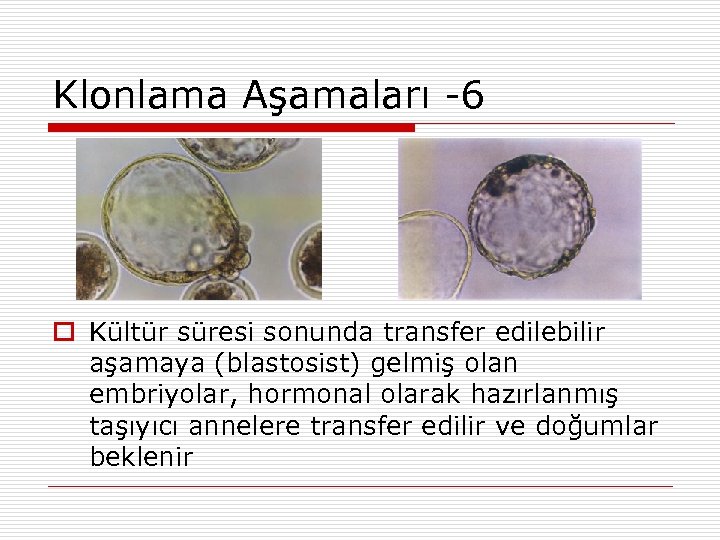 Klonlama Aşamaları -6

Kültür süresi sonunda transfer edilebilir aşamaya (blastosist) gelmiş olan embriyolar, hormonal olarak hazırlanmış taşıyıcı annelere transfer edilir ve doğumlar beklenir